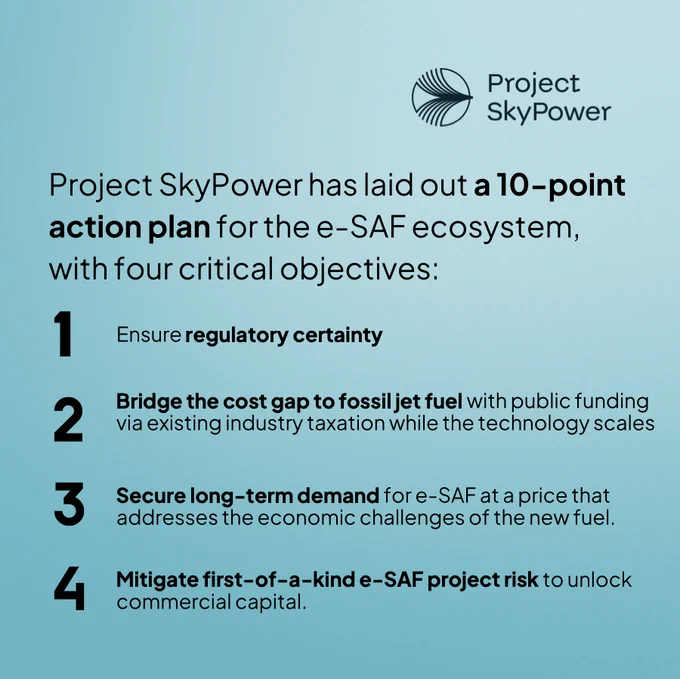 Project SkyPower

Project SkyPower has laid out a 10-point action plan for the e-SAF ecosystem, with four critical objectives:

1 Ensure regulatory certainty

2 Bridge the cost gap to fossil jet fuel with public funding via existing industry taxation while the technology scales

3 Secure long-term demand for e-SAF at a price that addresses the economic challenges of the new fuel.

4 Mitigate first-of-a-kind e-SAF project risk to unlock commercial capital.